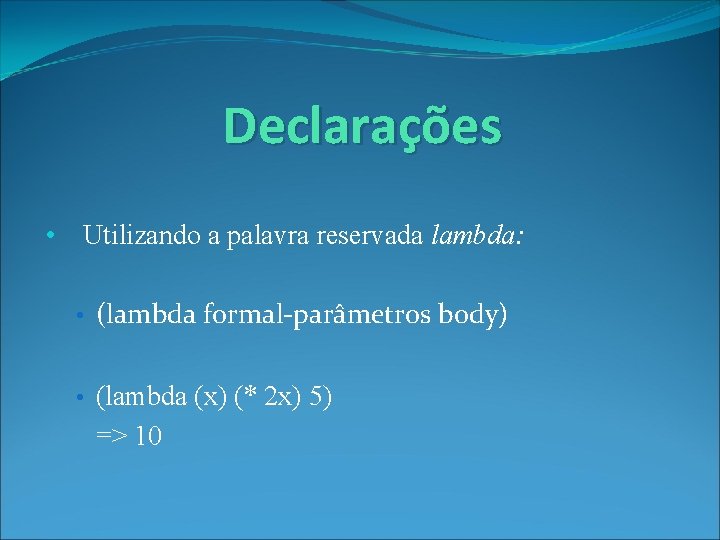 Declarações

• Utilizando a palavra reservada lambda:

• (lambda formal-parâmetros body)

• (lambda (x) (* 2x) 5)
=> 10